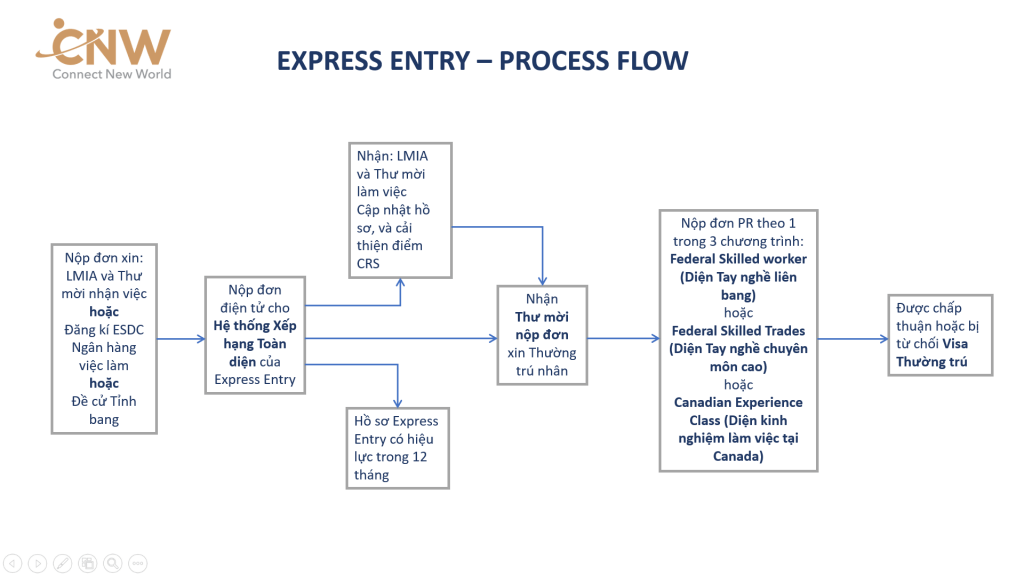 CNW
Connect New World

EXPRESS ENTRY – PROCESS FLOW

Nộp đơn xin: LMIA và Thư mời nhận việc hoặc Đăng kí ESDC Ngân hàng việc làm hoặc Đề cử Tỉnh bang

Nộp đơn điện tử cho Hệ thống Xếp hạng Toàn diện của Express Entry

Nhận: LMIA và Thư mời làm việc Cập nhật hồ sơ, và cải thiện điểm CRS

Hồ sơ Express Entry có hiệu lực trong 12 tháng

Nhận Thư mời nộp đơn xin Thường trú nhân

Nộp đơn PR theo 1 trong 3 chương trình: Federal Skilled worker (Diện Tay nghề liên bang) hoặc Federal Skilled Trades (Diện Tay nghề chuyên môn cao) hoặc Canadian Experience Class (Diện kinh nghiệm làm việc tại Canada)

Được chấp thuận hoặc bị từ chối Visa Thường trú